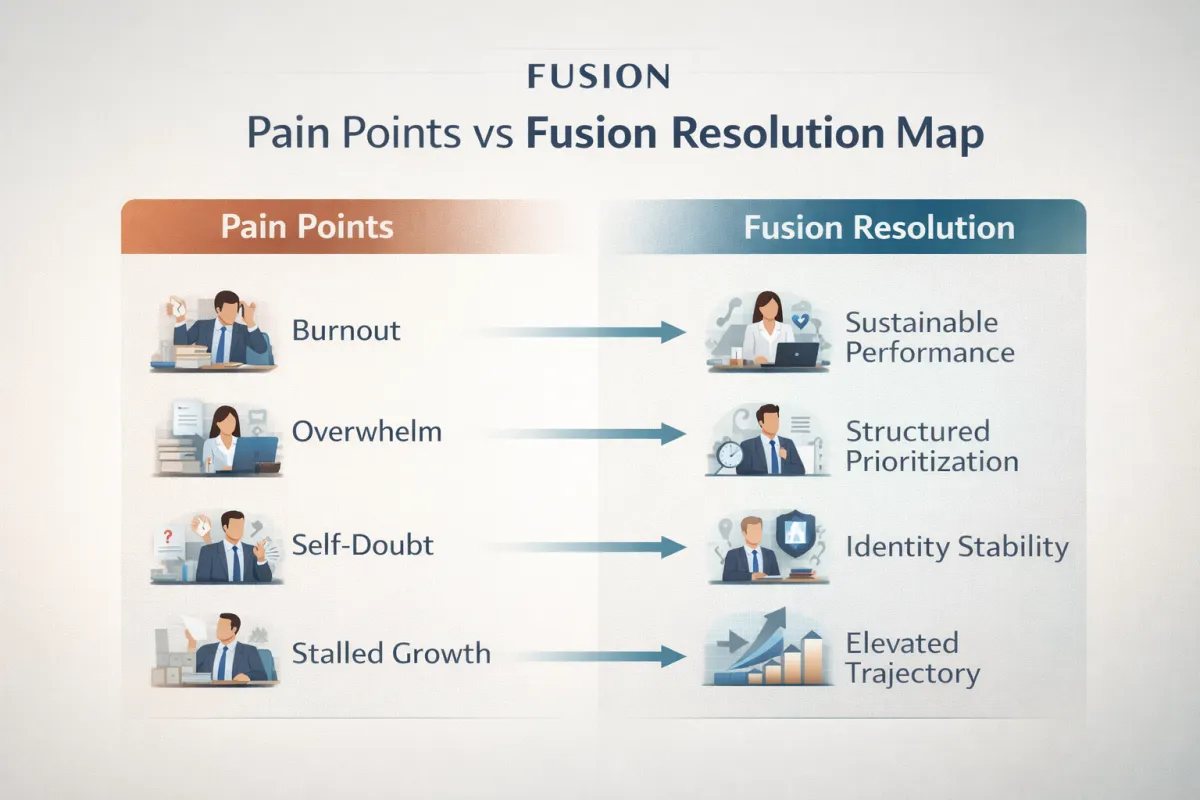 FUSION

Pain Points vs Fusion Resolution Map

| Pain Points | Fusion Resolution |
|---|---|
| Burnout | Sustainable Performance |
| Overwhelm | Structured Prioritization |
| Self-Doubt | Identity Stability |
| Stalled Growth | Elevated Trajectory |